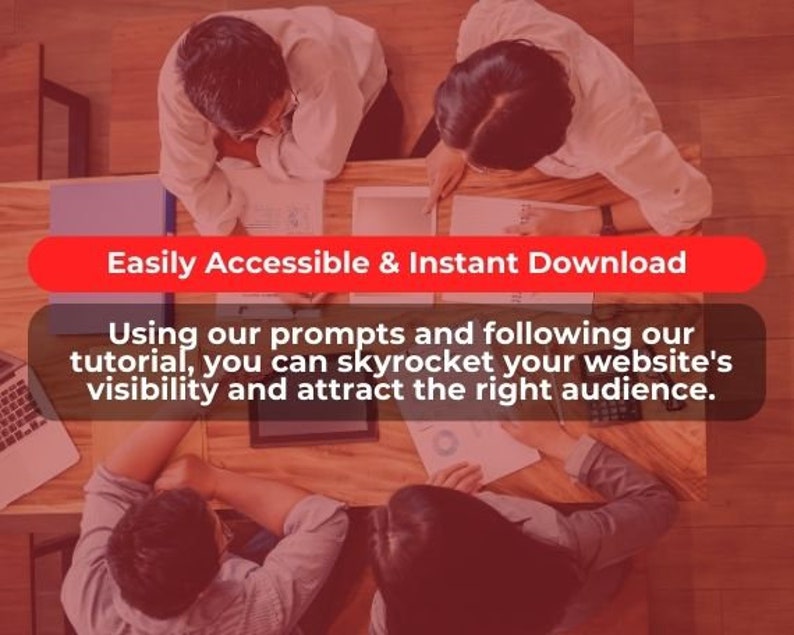 Easily Accessible & Instant Download

Using our prompts and following our tutorial, you can skyrocket your website's visibility and attract the right audience.